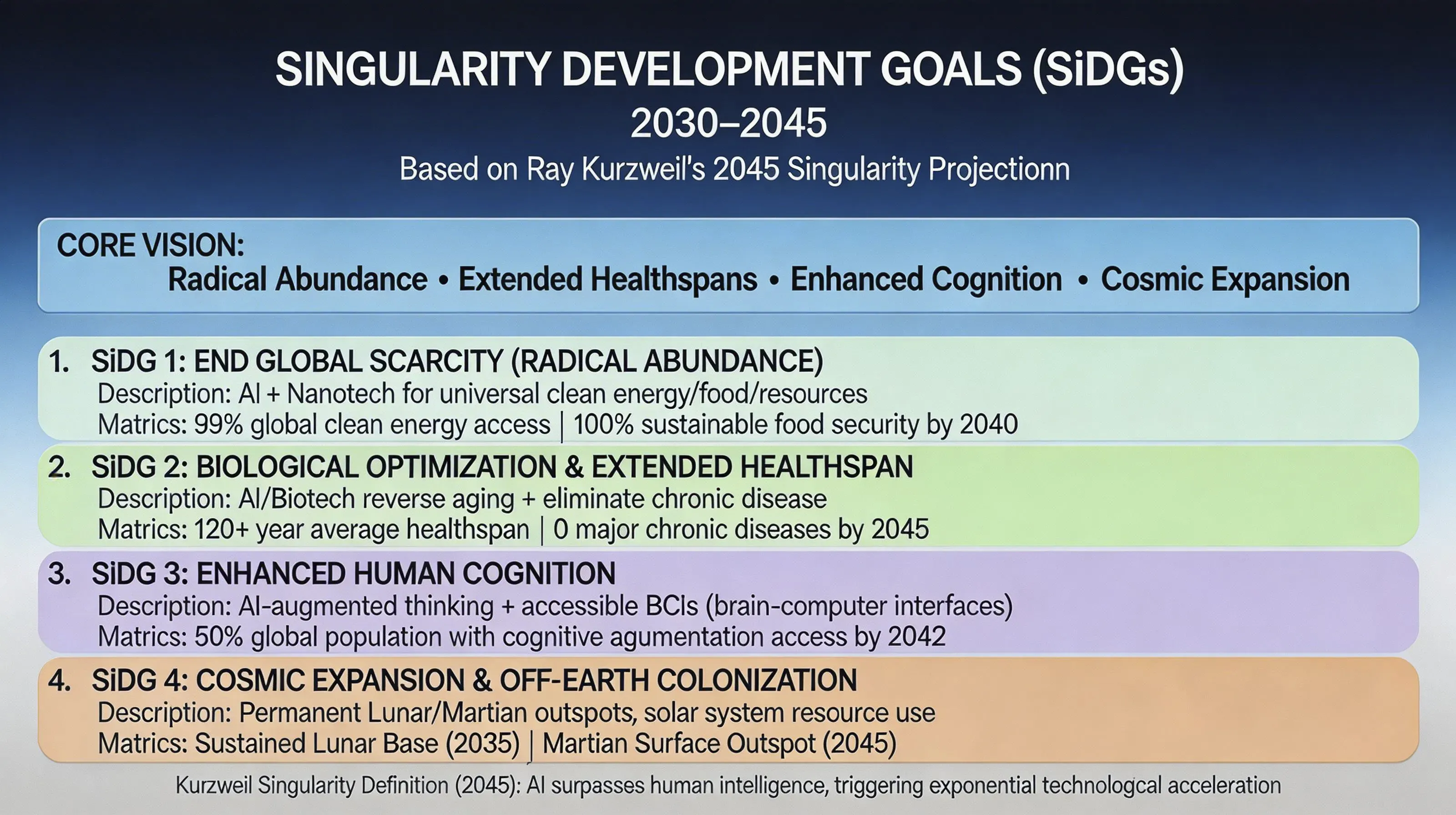 SINGULARITY DEVELOPMENT GOALS (SiDGs)
2030–2045
Based on Ray Kurzweil's 2045 Singularity Projectionn

CORE VISION:
Radical Abundance • Extended Healthspans • Enhanced Cognition • Cosmic Expansion

1. SiDG 1: END GLOBAL SCARCITY (RADICAL ABUNDANCE)
Description: AI + Nanotech for universal clean energy/food/resources
Matrics: 99% global clean energy access | 100% sustainable food security by 2040

2. SiDG 2: BIOLOGICAL OPTIMIZATION & EXTENDED HEALTHSPAN
Description: AI/Biotech reverse aging + eliminate chronic disease
Matrics: 120+ year average healthspan | 0 major chronic diseases by 2045

3. SiDG 3: ENHANCED HUMAN COGNITION
Description: AI-augmented thinking + accessible BCIs (brain-computer interfaces)
Matrics: 50% global population with cognitive agumentation access by 2042

4. SiDG 4: COSMIC EXPANSION & OFF-EARTH COLONIZATION
Description: Permanent Lunar/Martian outspots, solar system resource use
Matrics: Sustained Lunar Base (2035) | Martian Surface Outspot (2045)

Kurzweil Singularity Definition (2045): AI surpasses human intelligence, triggering exponential technologcal acceleration